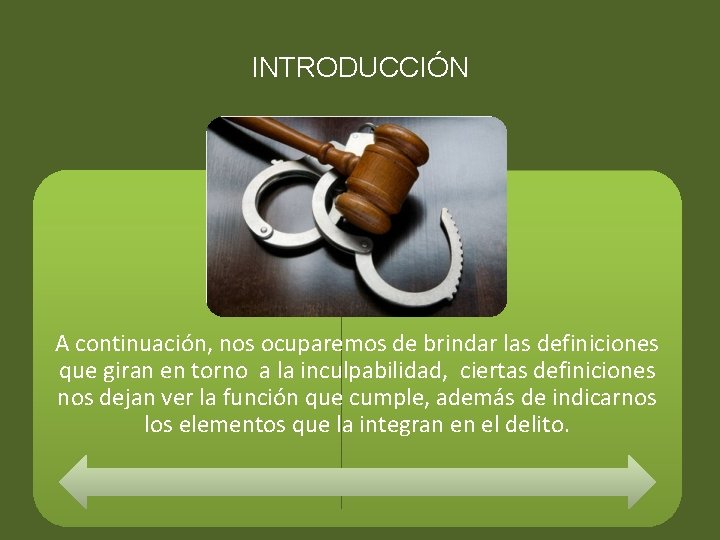 INTRODUCCIÓN

A continuación, nos ocuparemos de brindar las definiciones que giran en torno a la inculpabilidad, ciertas definiciones nos dejan ver la función que cumple, además de indicarnos los elementos que la integran en el delito.